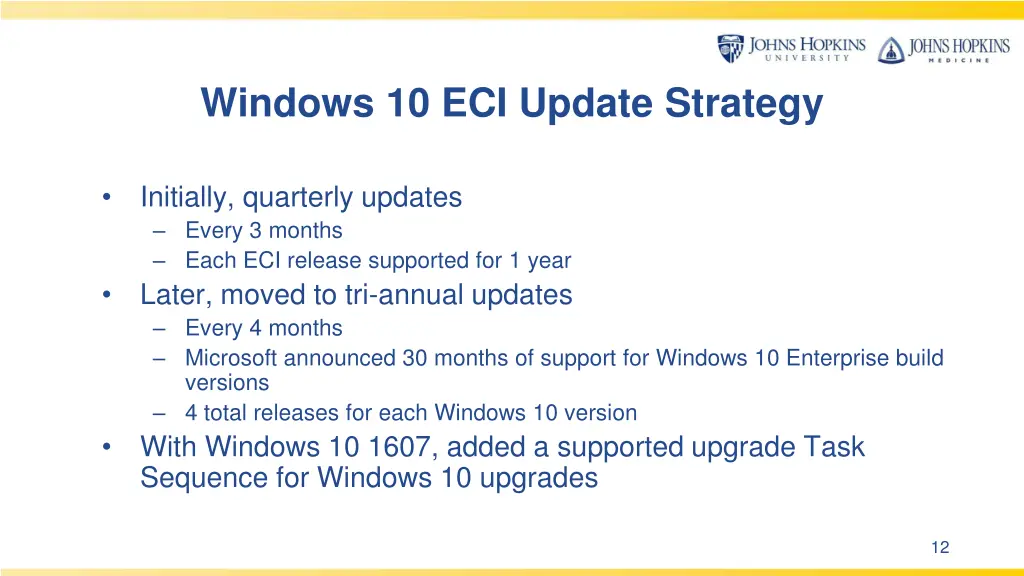 JOHNS HOPKINS
UNIVERSITY

JOHNS HOPKINS
MEDICINE

Windows 10 ECI Update Strategy

• Initially, quarterly updates
– Every 3 months
– Each ECI release supported for 1 year
• Later, moved to tri-annual updates
– Every 4 months
– Microsoft announced 30 months of support for Windows 10 Enterprise build versions
– 4 total releases for each Windows 10 version
• With Windows 10 1607, added a supported upgrade Task Sequence for Windows 10 upgrades

12